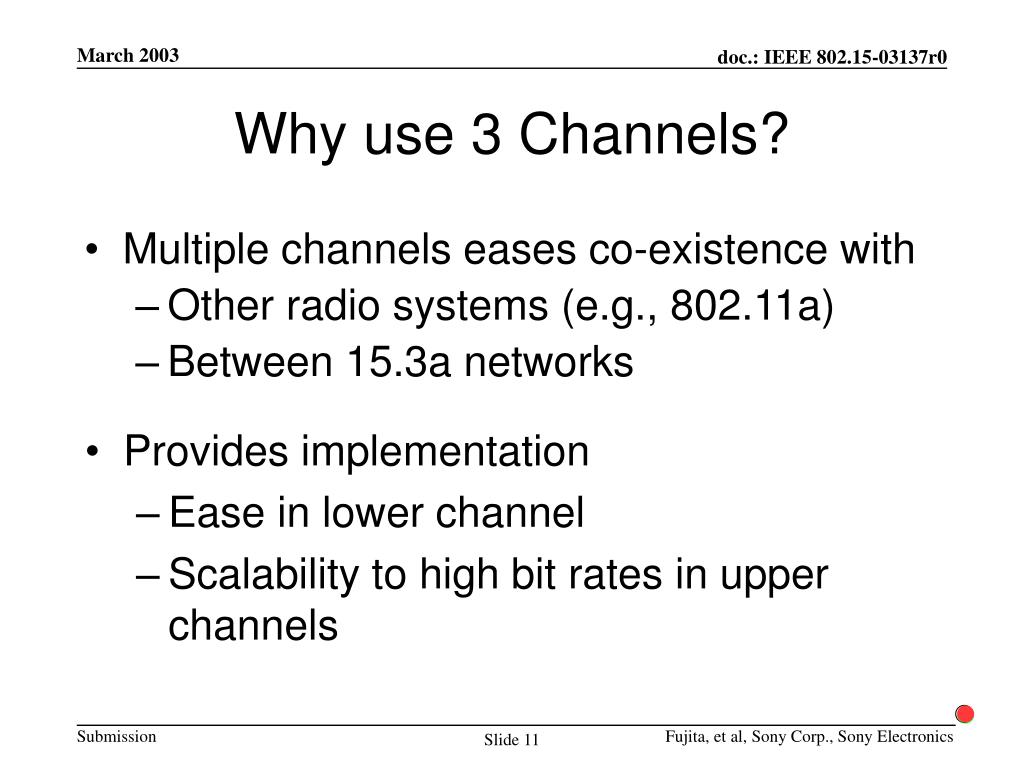 March 2003

doc.: IEEE 802.15-03137r0

Why use 3 Channels?

• Multiple channels eases co-existence with
– Other radio systems (e.g., 802.11a)
– Between 15.3a networks

• Provides implementation
– Ease in lower channel
– Scalability to high bit rates in upper channels

Submission

Slide 11

Fujita, et al, Sony Corp., Sony Electronics